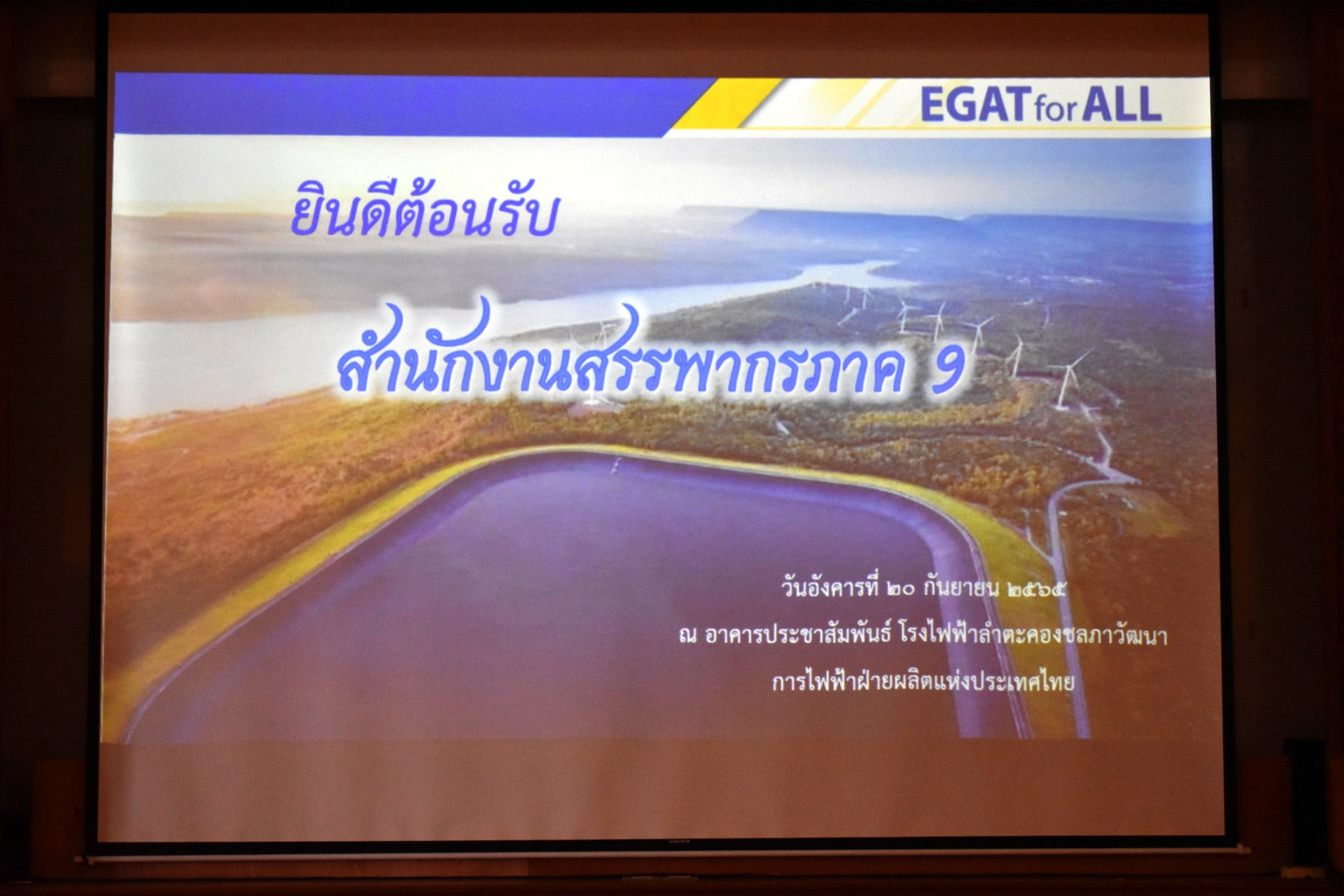 EGAT for ALL

ยินดีต้อนรับ

สำนักงานสรรพากรภาค 9

วันอังคารที่ ๒๐ กันยายน ๒๕๖๕

ณ อาคารประชาสัมพันธ์ โรงไฟฟ้าลำตะคองชลภาวัฒนา

การไฟฟ้าฝ่ายผลิตแห่งประเทศไทย